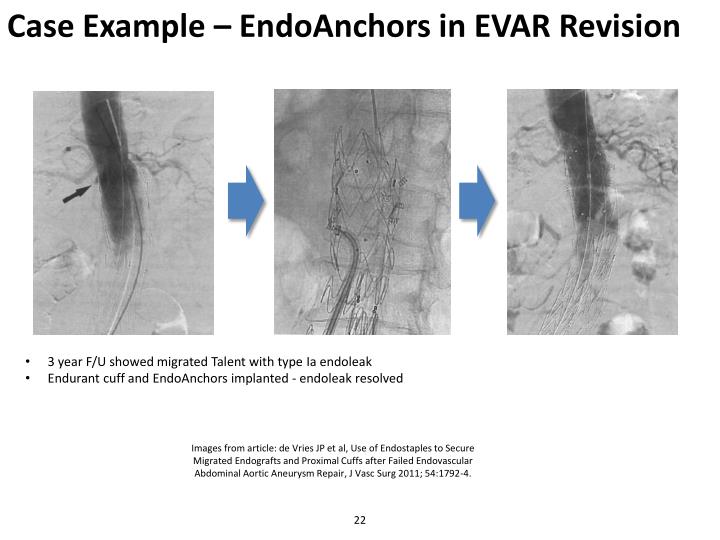 Case Example – EndoAnchors in EVAR Revision

• 3 year F/U showed migrated Talent with type Ia endoleak
• Endurant cuff and EndoAnchors implanted - endoleak resolved

Images from article: de Vries JP et al, Use of Endostaples to Secure Migrated Endografts and Proximal Cuffs after Failed Endovascular Abdominal Aortic Aneurysm Repair, J Vasc Surg 2011; 54:1792-4.

22